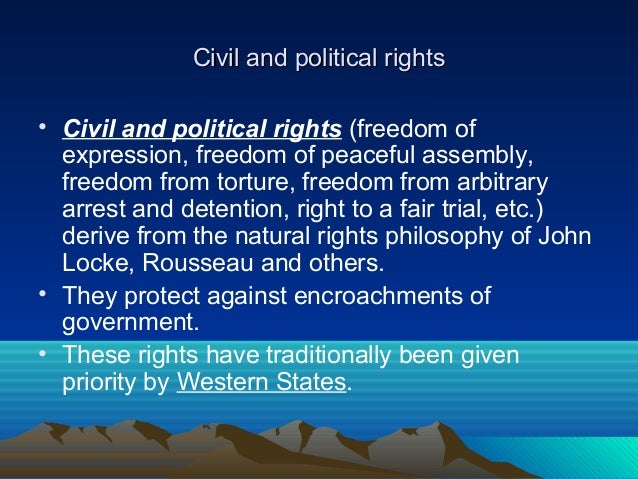 Civil and political rights

• Civil and political rights (freedom of expression, freedom of peaceful assembly, freedom from torture, freedom from arbitrary arrest and detention, right to a fair trial, etc.) derive from the natural rights philosophy of John Locke, Rousseau and others.

• They protect against encroachments of government.

• These rights have traditionally been given priority by Western States.